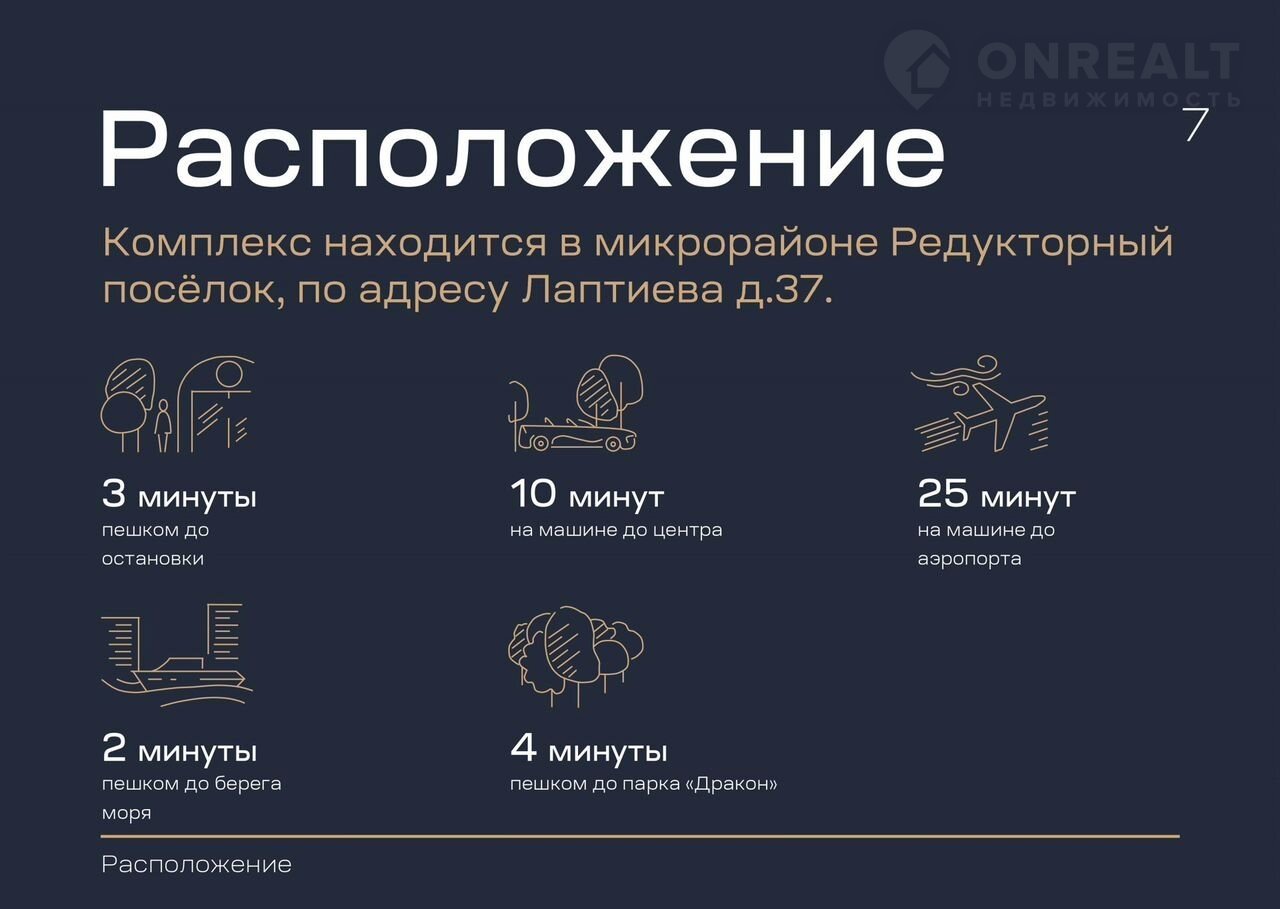 ONREALT
НЕДВИЖИМОСТЬ

7

Расположение

Комплекс находится в микрорайоне Редукторный посёлок, по адресу Лаптиева д.37.

3 минуты
пешком до остановки

10 минут
на машине до центра

25 минут
на машине до аэропорта

2 минуты
пешком до берега моря

4 минуты
пешком до парка «Дракон»

Расположение